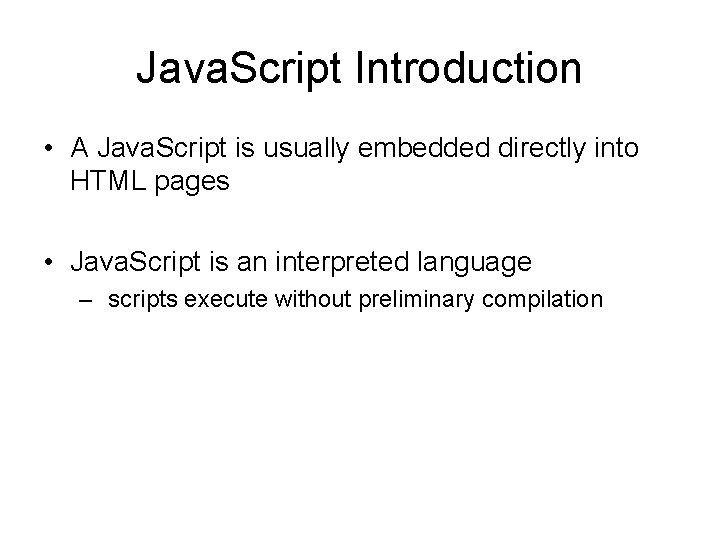 JavaScript Introduction

• A JavaScript is usually embedded directly into HTML pages

• JavaScript is an interpreted language
– scripts execute without preliminary compilation